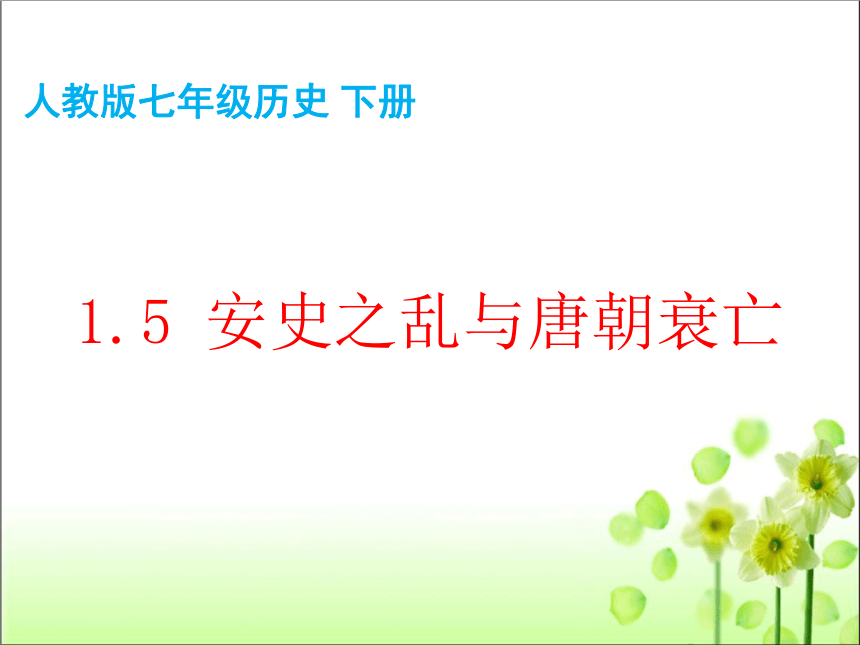 人教版七年级历史 下册

1.5 安史之乱与唐朝衰亡